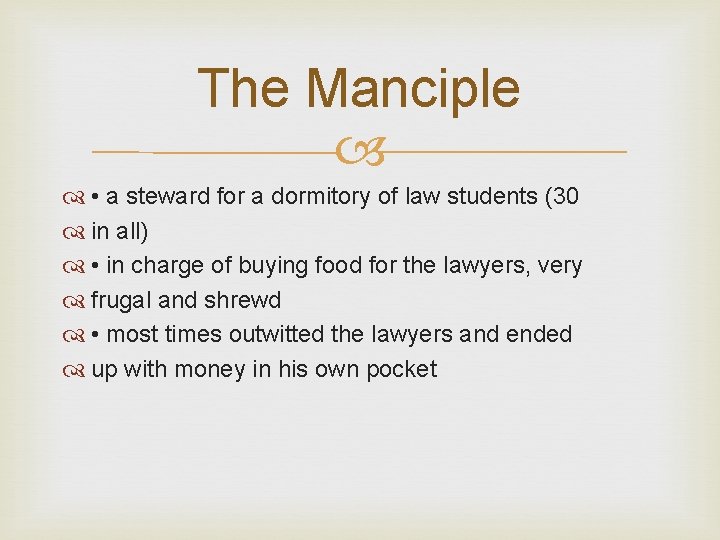 The Manciple

• a steward for a dormitory of law students (30
in all)
• in charge of buying food for the lawyers, very
frugal and shrewd
• most times outwitted the lawyers and ended
up with money in his own pocket